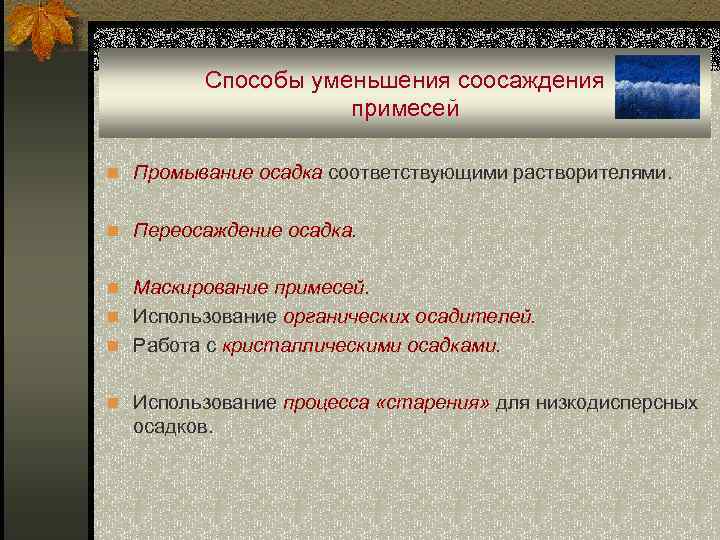 Способы уменьшения соосаждения примесей

Промывание осадка соответствующими растворителями.

Переосаждение осадка.

Маскирование примесей.
Использование органических осадителей.
Работа с кристаллическими осадками.

Использование процесса «старения» для низкодисперсных осадков.